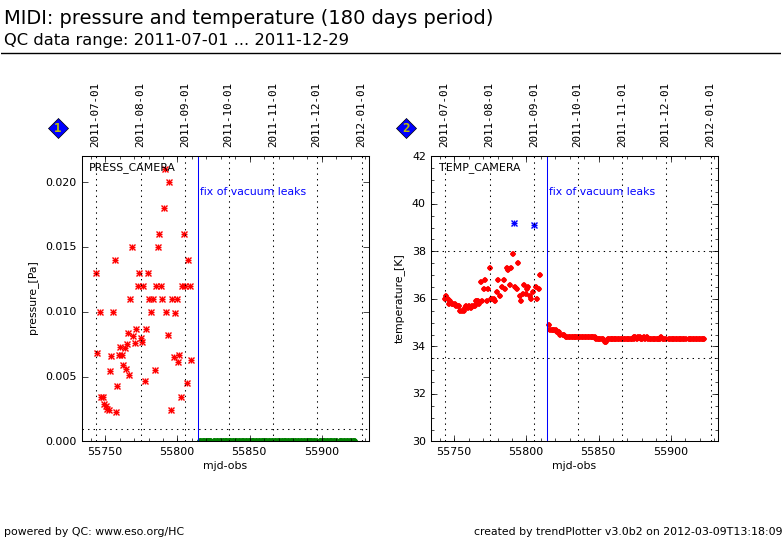 MIDI: pressure and temperature (180 days period)
QC data range: 2011-07-01 ... 2011-12-29

1

2011-07-01
2011-08-01
2011-09-01
2011-10-01
2011-11-01
2011-12-01
2012-01-01

PRESS_CAMERA
fix of vacuum leaks

pressure_[Pa]

0.020
0.015
0.010
0.005
0.000

55750
55800
55850
55900

mjd-obs

2

2011-07-01
2011-08-01
2011-09-01
2011-10-01
2011-11-01
2011-12-01
2012-01-01

TEMP_CAMERA
fix of vacuum leaks

temperature_[K]

42
40
38
36
34
32
30

55750
55800
55850
55900

mjd-obs

powered by QC: www.eso.org/HC

created by trendPlotter v3.0b2 on 2012-03-09T13:18:09